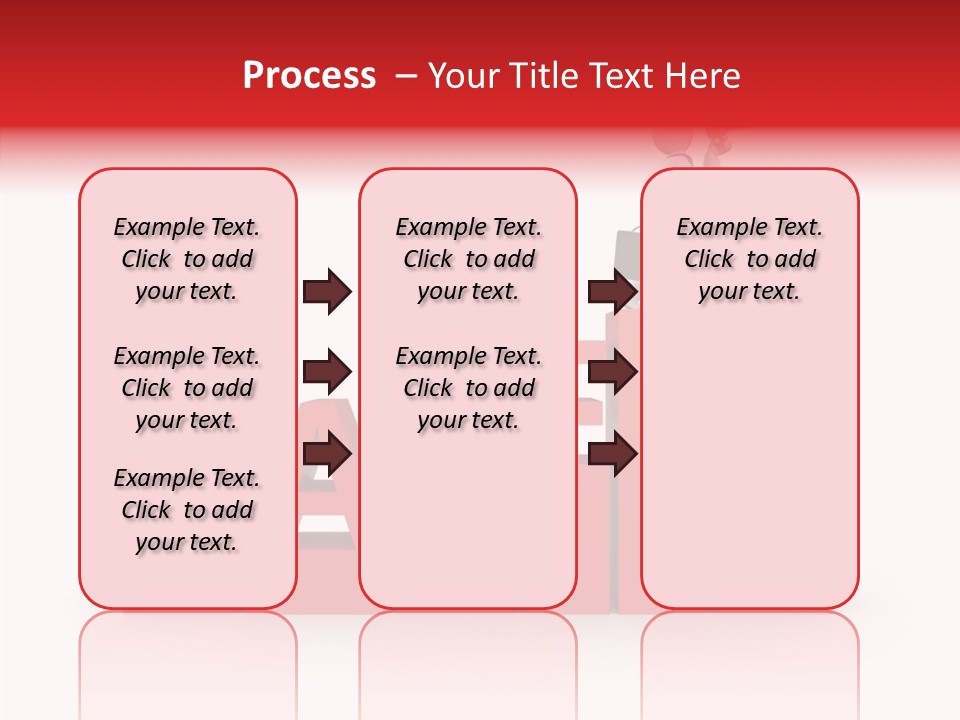 Process – Your Title Text Here

Example Text. Click to add your text.

Example Text. Click to add your text.

Example Text. Click to add your text.

Example Text. Click to add your text.

Example Text. Click to add your text.

Example Text. Click to add your text.